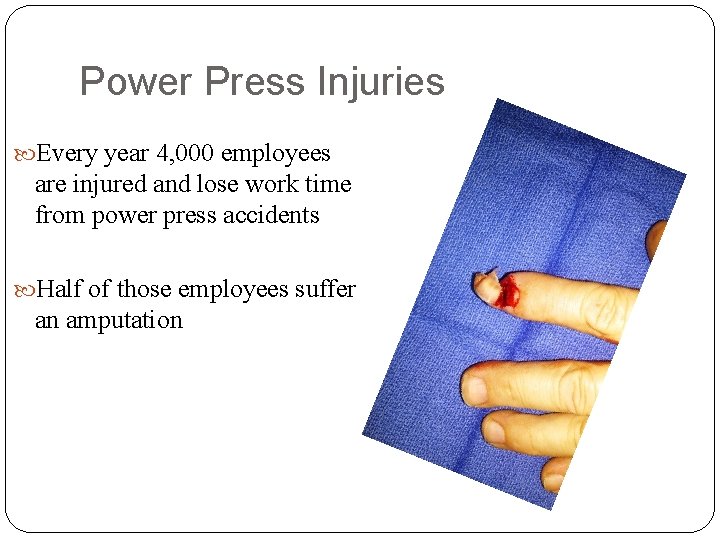 Power Press Injuries

Every year 4,000 employees are injured and lose work time from power press accidents

Half of those employees suffer an amputation